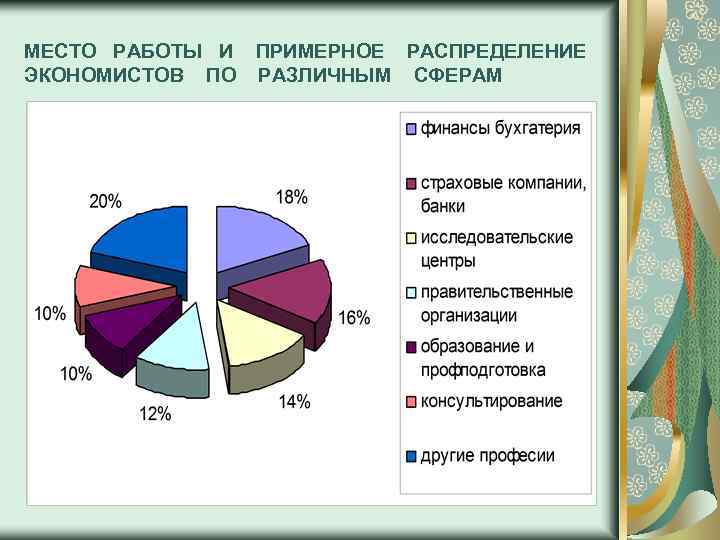 МЕСТО РАБОТЫ И ПРИМЕРНОЕ РАСПРЕДЕЛЕНИЕ ЭКОНОМИСТОВ ПО РАЗЛИЧНЫМ СФЕРАМ

20%
18%
16%
14%
12%
10%
10%

финансы бухгатерия
страховые компании, банки
исследовательские центры
правительственные организации
образование и профподготовка
консультирование
другие професии